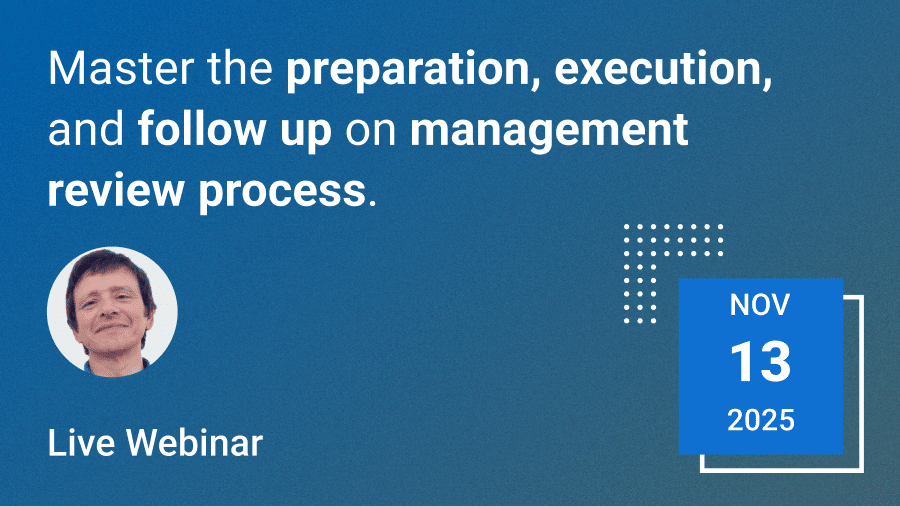 Master the preparation, execution, and follow up on management review process.

Live Webinar

NOV
13
2025